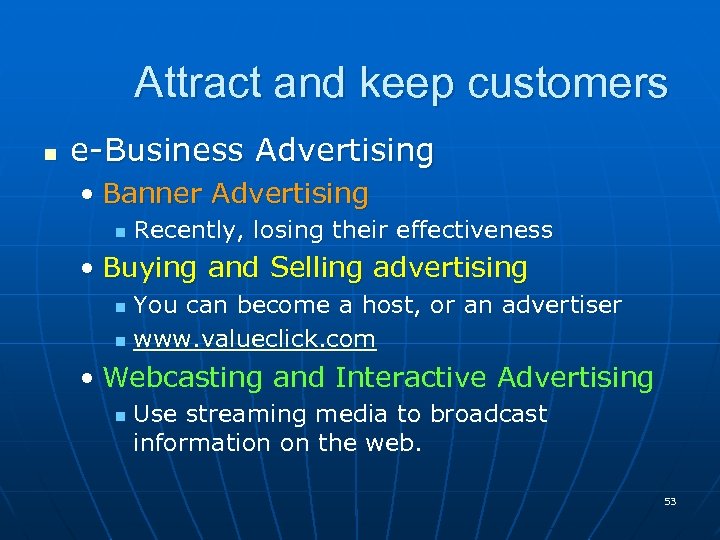 Attract and keep customers

- e-Business Advertising
  - Banner Advertising
    - Recently, losing their effectiveness
  - Buying and Selling advertising
    - You can become a host, or an advertiser
    - www.valueclick.com
  - Webcasting and Interactive Advertising
    - Use streaming media to broadcast information on the web.

53